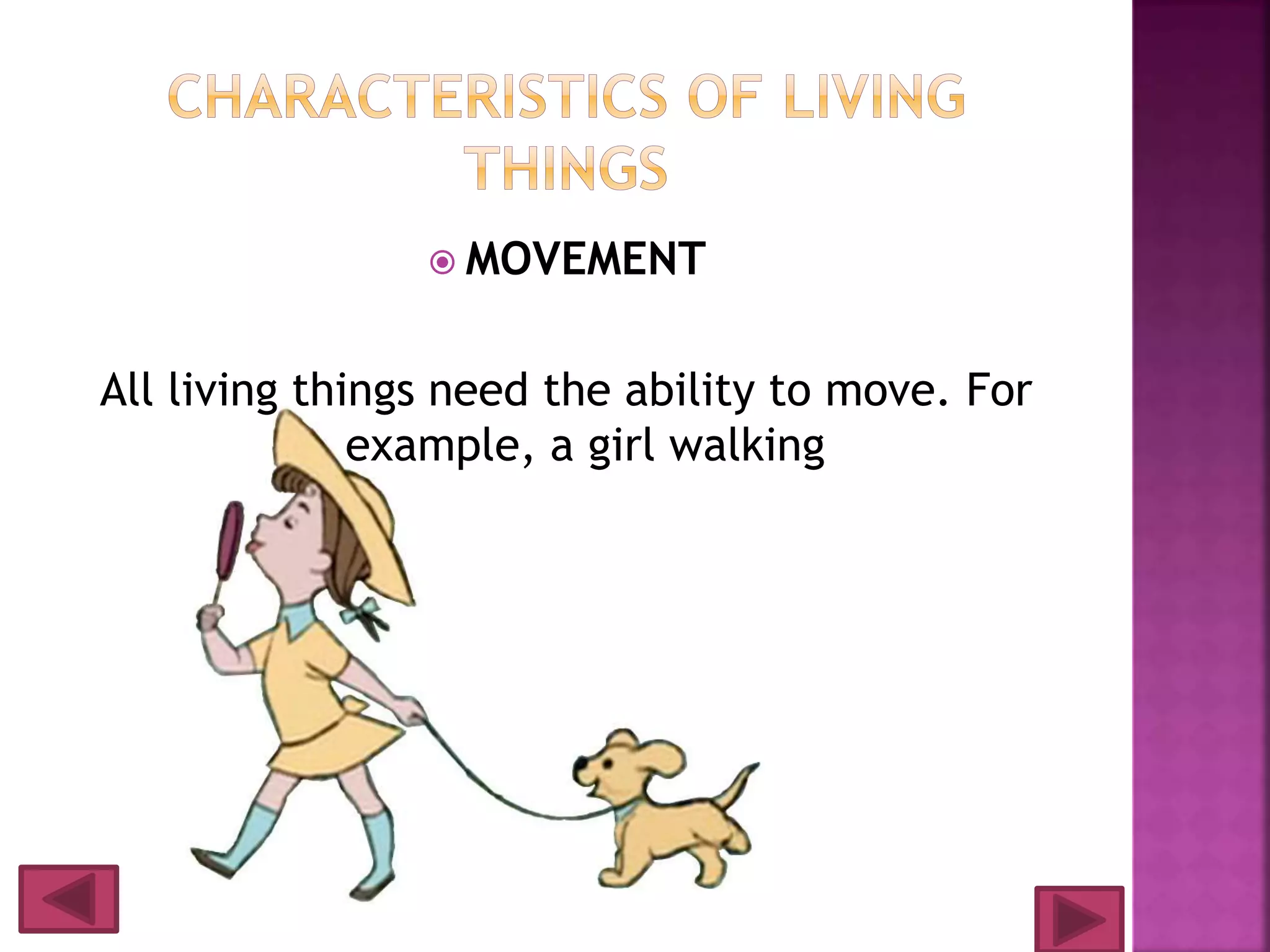 CHARACTERISTICS OF LIVING THINGS

MOVEMENT

All living things need the ability to move. For example, a girl walking